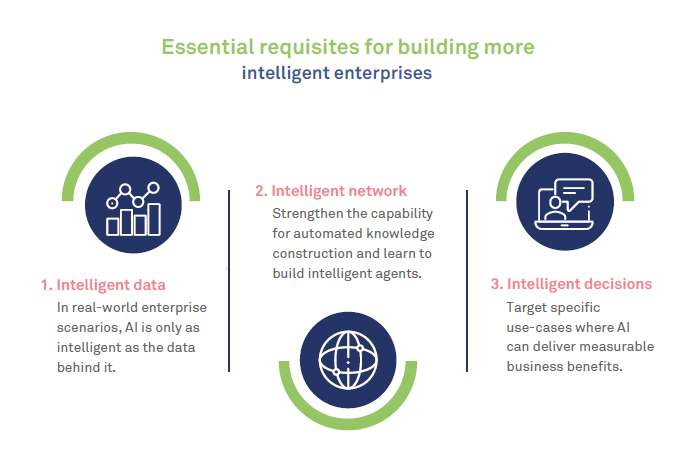 Essential requisites for building more intelligent enterprises

1. Intelligent data
In real-world enterprise scenarios, AI is only as intelligent as the data behind it.

2. Intelligent network
Strengthen the capability for automated knowledge construction and learn to build intelligent agents.

3. Intelligent decisions
Target specific use-cases where AI can deliver measurable business benefits.